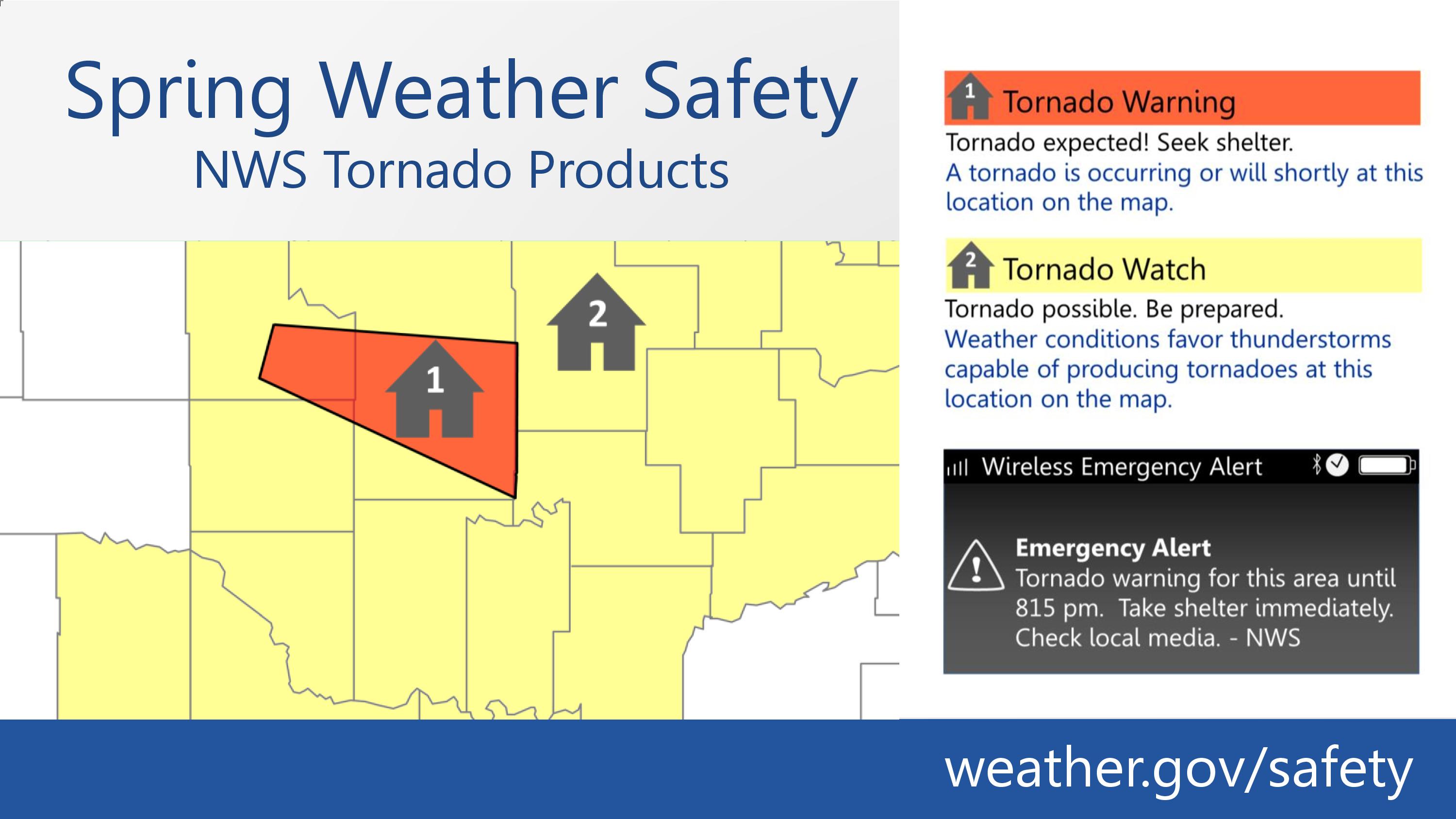 Spring Weather Safety
NWS Tornado Products

1

2

1 Tornado Warning
Tornado expected! Seek shelter.
A tornado is occurring or will shortly at this location on the map.

2 Tornado Watch
Tornado possible. Be prepared.
Weather conditions favor thunderstorms capable of producing tornadoes at this location on the map.

Wireless Emergency Alert

Emergency Alert
Tornado warning for this area until 815 pm. Take shelter immediately. Check local media. - NWS

weather.gov/safety